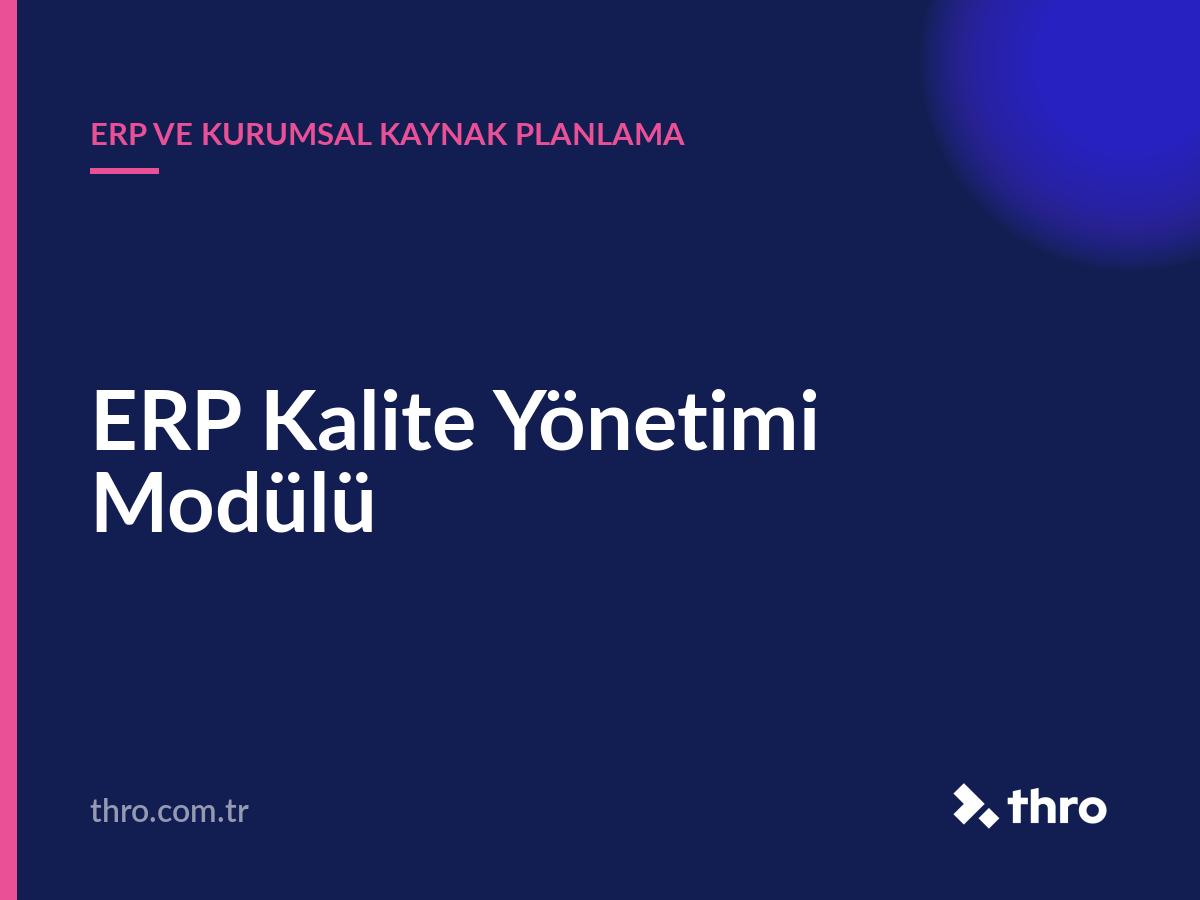 ERP VE KURUMSAL KAYNAK PLANLAMA

ERP Kalite Yönetimi Modülü

thro.com.tr

thro